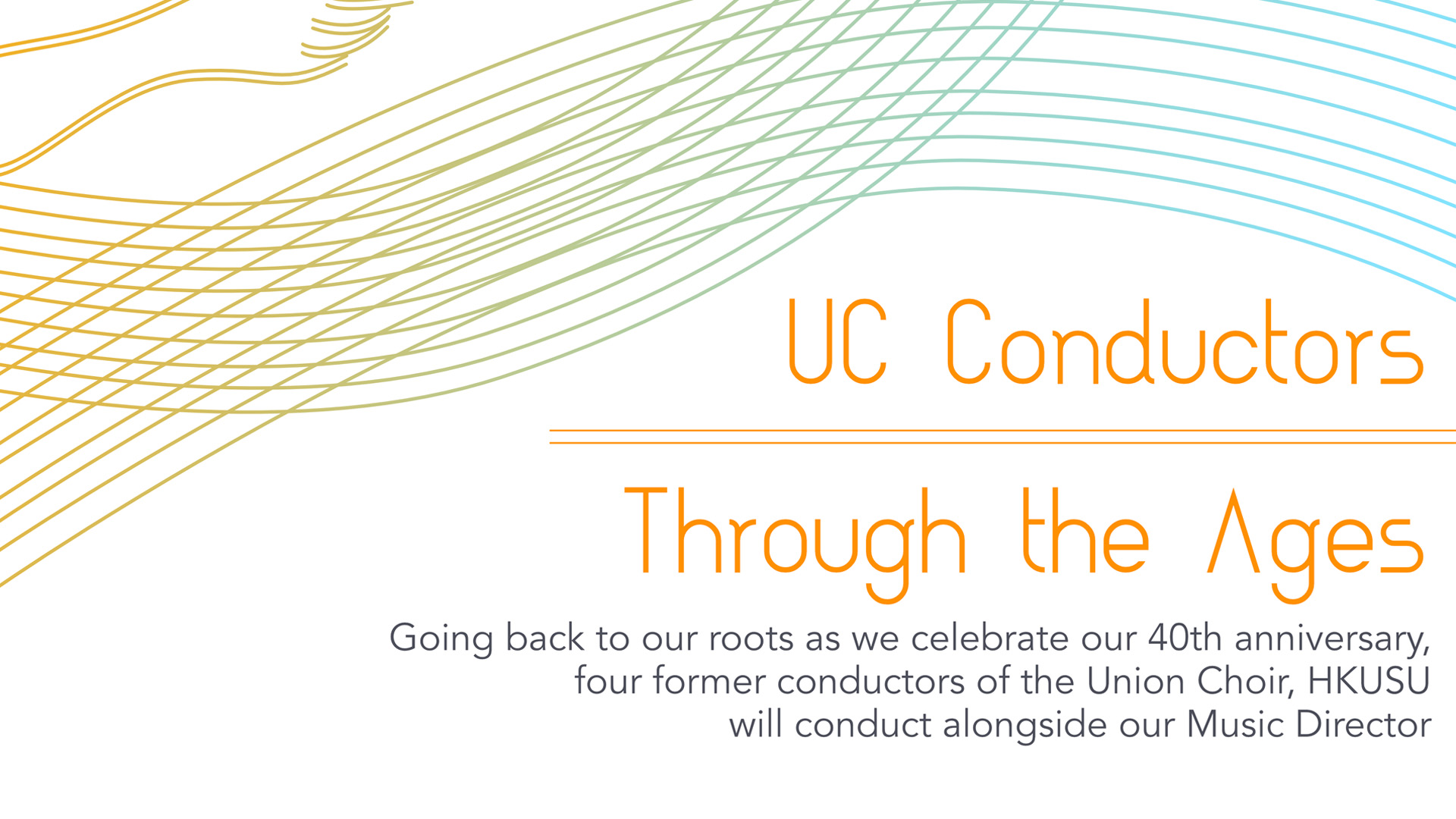 UC Conductors

Through the Ages

Going back to our roots as we celebrate our 40th anniversary, four former conductors of the Union Choir, HKUSU will conduct alongside our Music Director